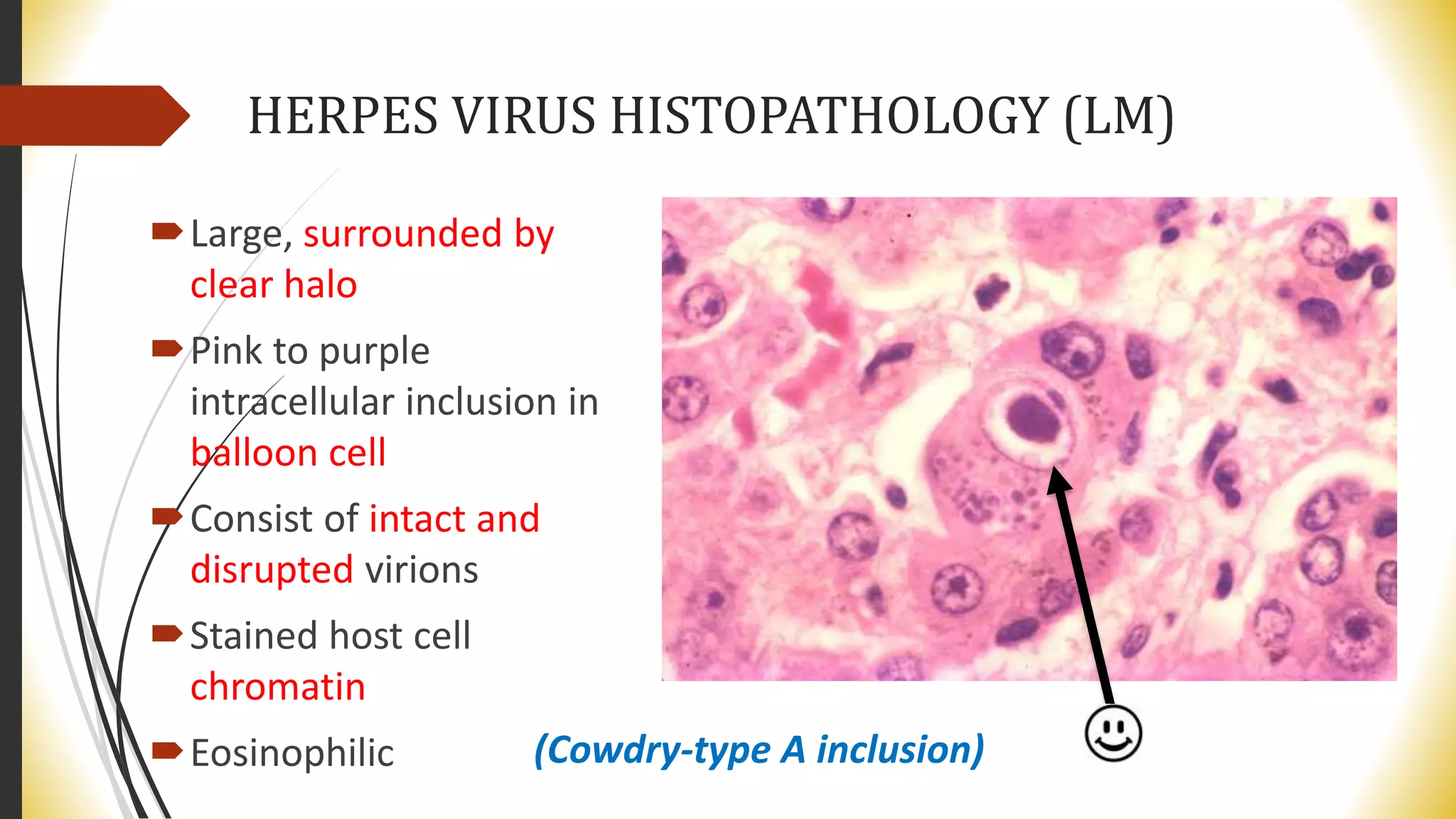 HERPES VIRUS HISTOPATHOLOGY (LM)

Large, surrounded by clear halo

Pink to purple intracellular inclusion in balloon cell

Consist of intact and disrupted virions

Stained host cell chromatin

Eosinophilic

(Cowdry-type A inclusion)